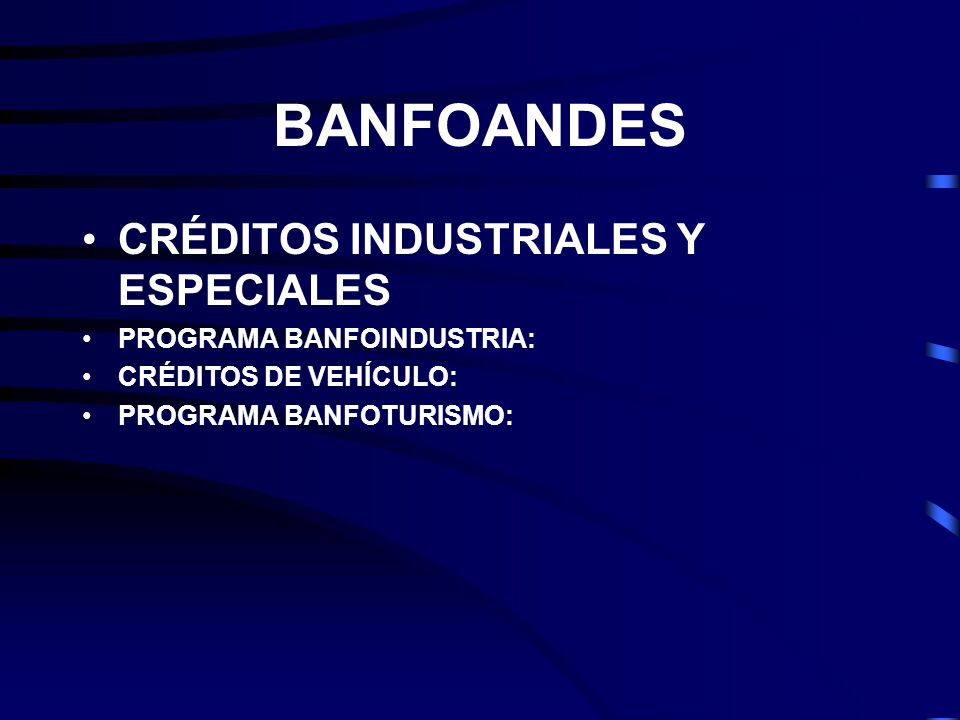 BANFOANDES

• CRÉDITOS INDUSTRIALES Y ESPECIALES
• PROGRAMA BANFOINDUSTRIA:
• CRÉDITOS DE VEHÍCULO:
• PROGRAMA BANFOTURISMO: